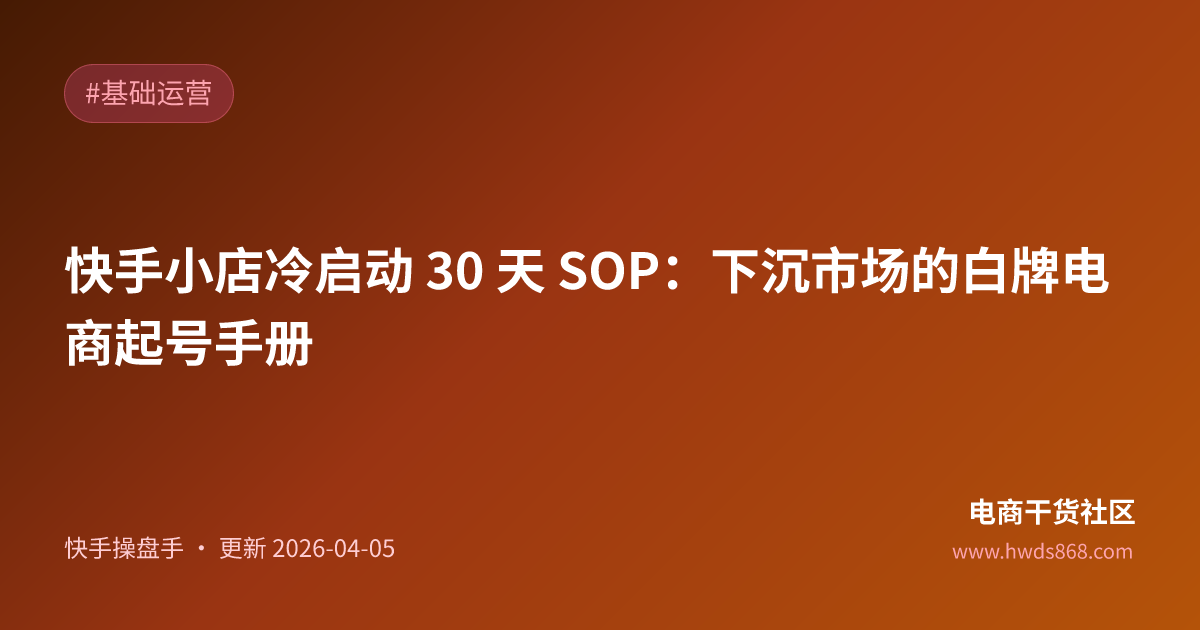 #基础运营

快手小店冷启动 30 天 SOP：下沉市场的白牌电商起号手册

快手操盘手 · 更新 2026-04-05

电商干货社区
www.hwds868.com